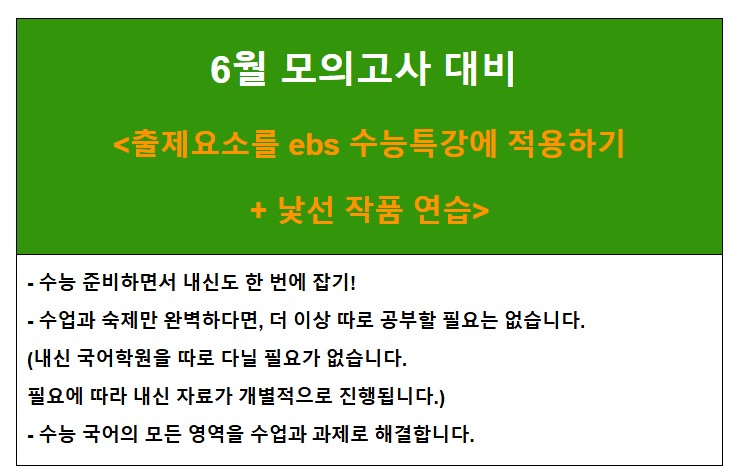 6월 모의고사 대비

<출제요소를 ebs 수능특강에 적용하기

+ 낯선 작품 연습>

- 수능 준비하면서 내신도 한 번에 잡기!

- 수업과 숙제만 완벽하다면, 더 이상 따로 공부할 필요는 없습니다.

(내신 국어학원을 따로 다닐 필요가 없습니다.

필요에 따라 내신 자료가 개별적으로 진행됩니다.)

- 수능 국어의 모든 영역을 수업과 과제로 해결합니다.